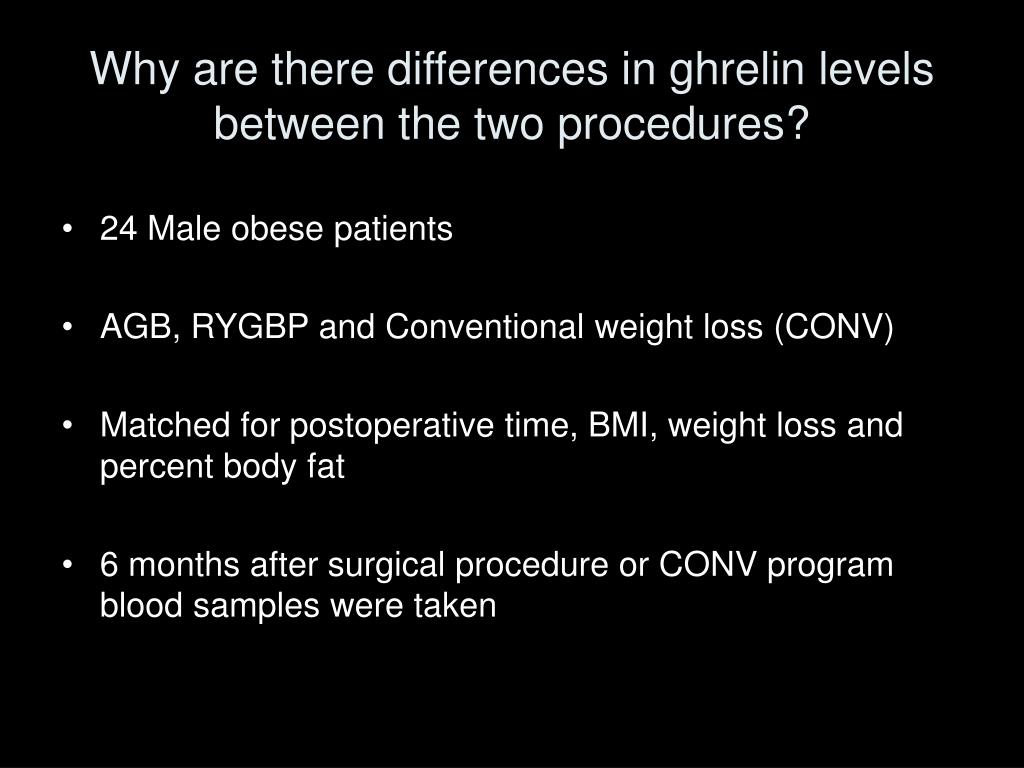 Why are there differences in ghrelin levels between the two procedures?

• 24 Male obese patients

• AGB, RYGBP and Conventional weight loss (CONV)

• Matched for postoperative time, BMI, weight loss and percent body fat

• 6 months after surgical procedure or CONV program blood samples were taken